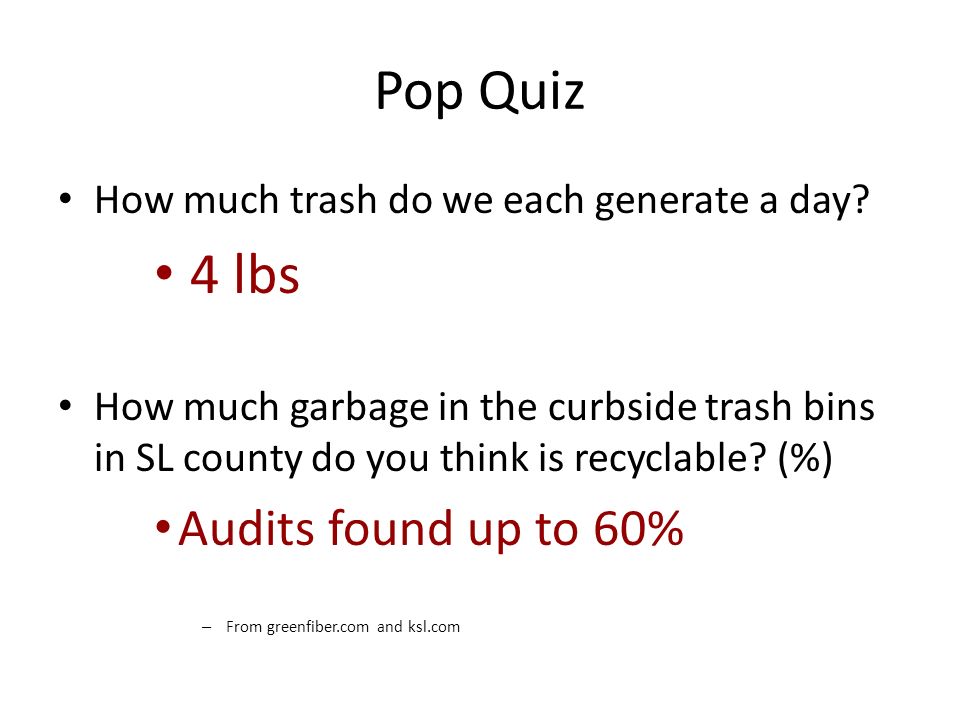 Pop Quiz

• How much trash do we each generate a day?

• 4 lbs

• How much garbage in the curbside trash bins in SL county do you think is recyclable? (%)

• Audits found up to 60%

– From greenfiber.com and ksl.com